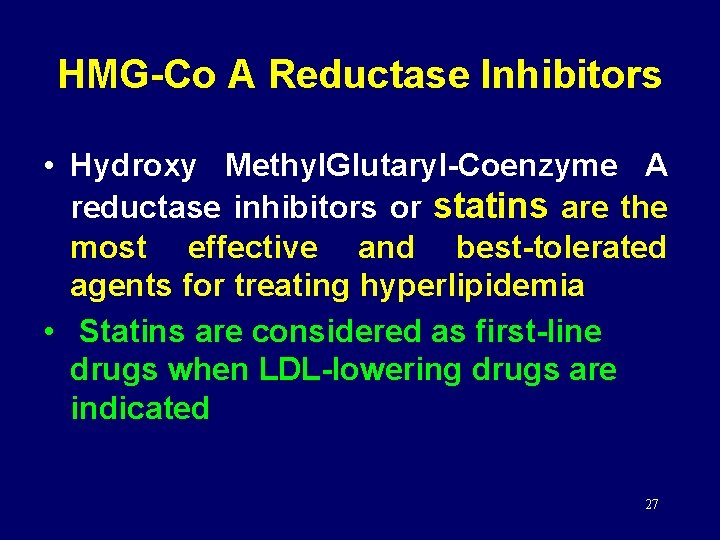 HMG-Co A Reductase Inhibitors

• Hydroxy MethylGlutaryl-Coenzyme A reductase inhibitors or statins are the most effective and best-tolerated agents for treating hyperlipidemia

• Statins are considered as first-line drugs when LDL-lowering drugs are indicated

27